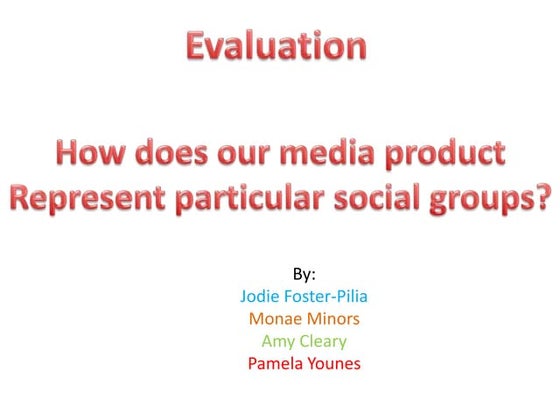 Evaluation

How does our media product Represent particular social groups?

By:
Jodie Foster-Pilia
Monae Minors
Amy Cleary
Pamela Younes